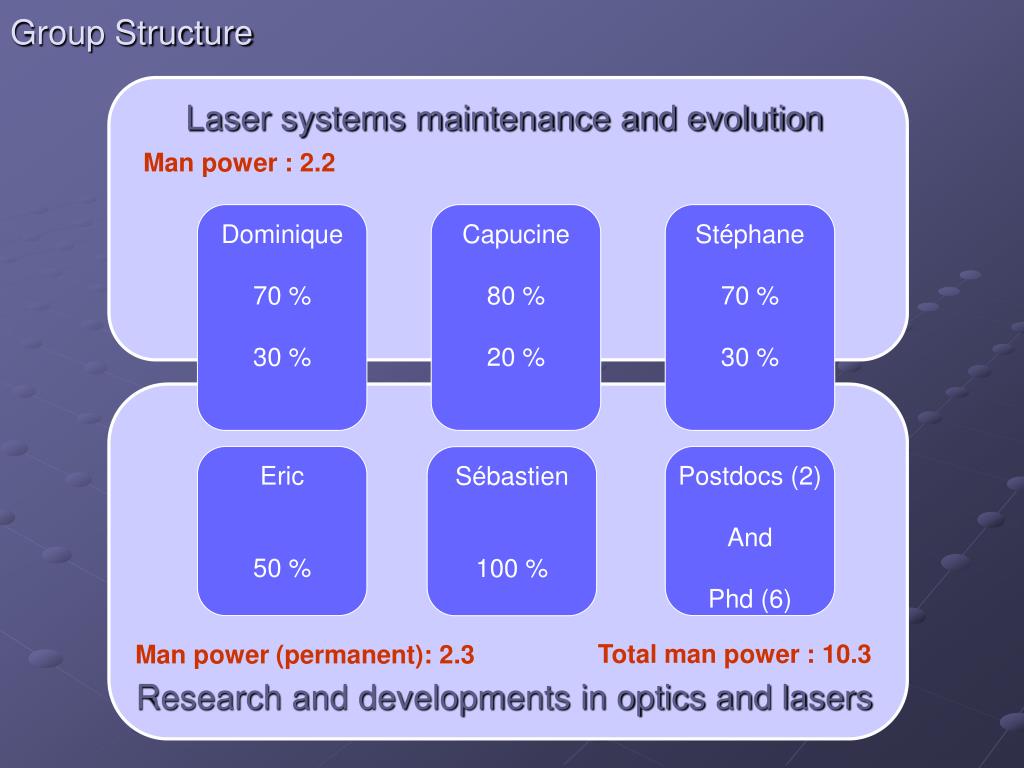 Group Structure

Laser systems maintenance and evolution

Man power : 2.2

Dominique

70 %

30 %

Capucine

80 %

20 %

Stéphane

70 %

30 %

Eric

50 %

Sébastien

100 %

Postdocs (2)

And

Phd (6)

Man power (permanent): 2.3

Total man power : 10.3

Research and developments in optics and lasers